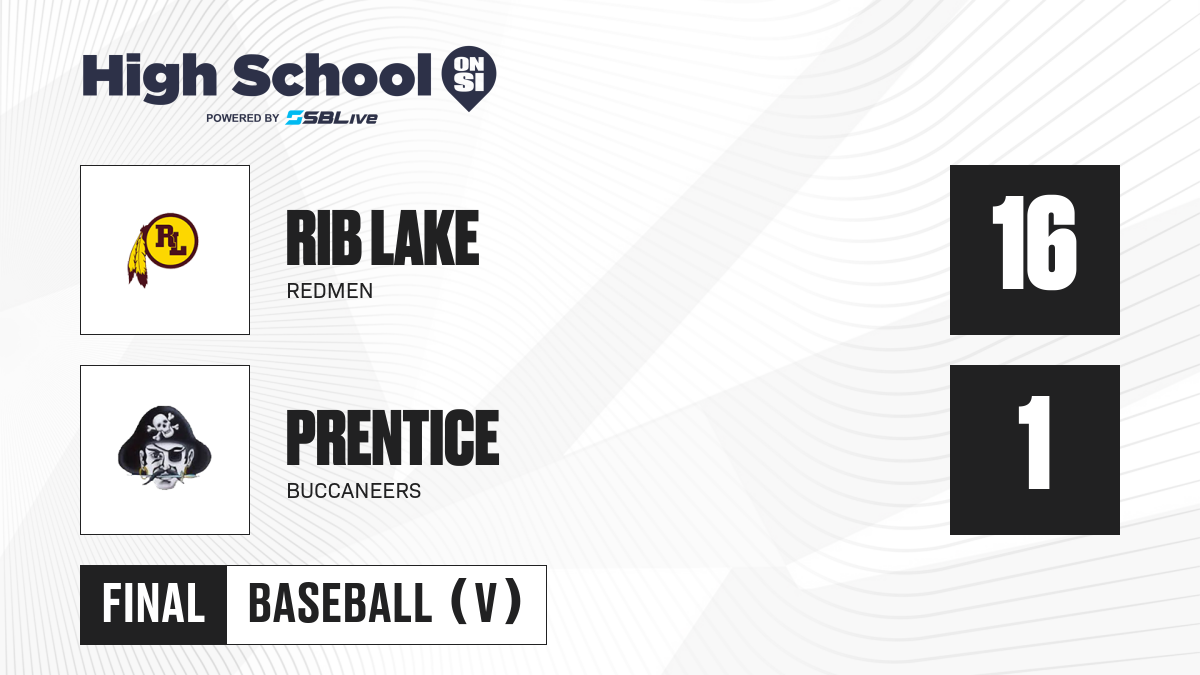 High School ON SI
POWERED BY SBLive

RL

RIB LAKE
REDMEN

16

PRENTICE
BUCCANEERS

1

FINAL BASEBALL (V)